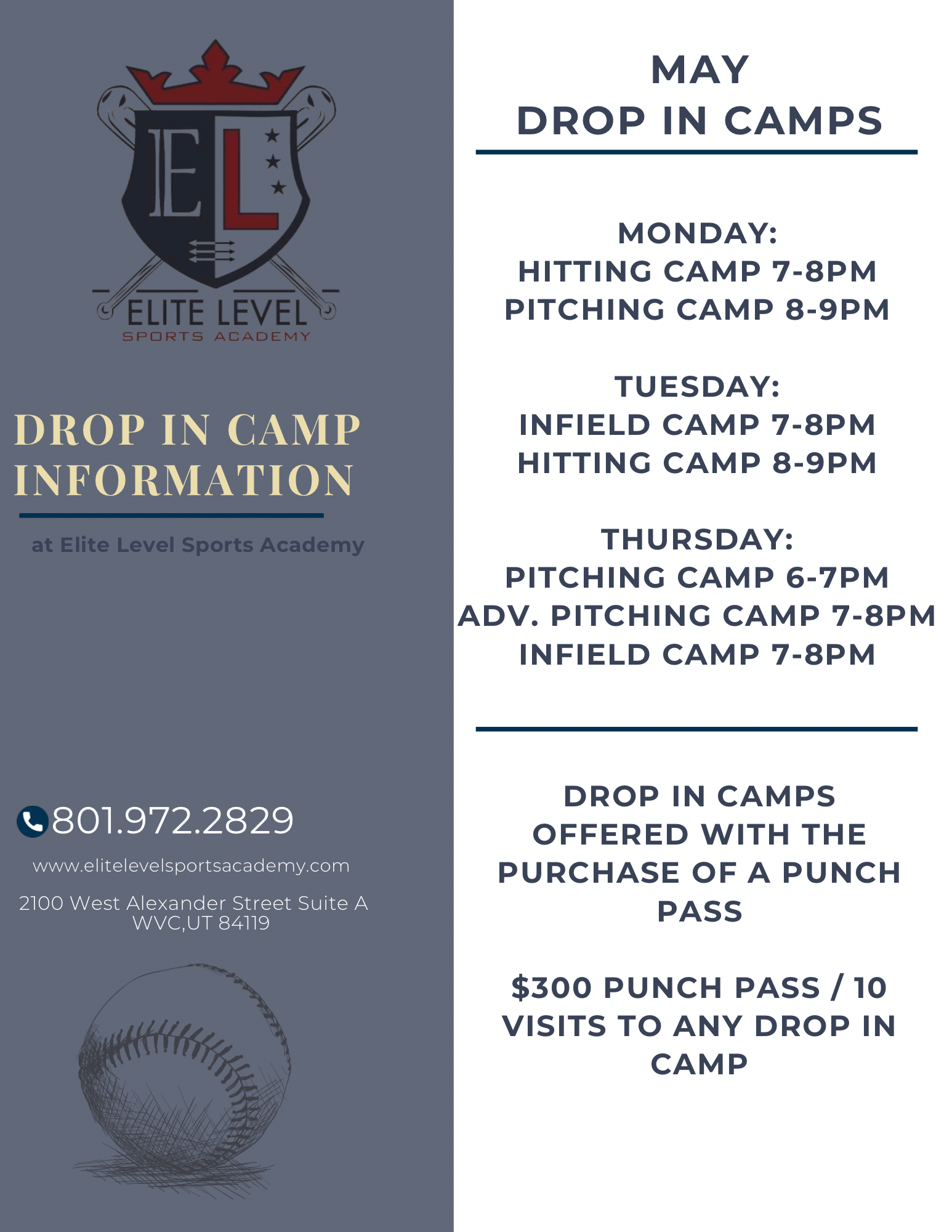 EL
ELITE LEVEL
SPORTS ACADEMY

DROP IN CAMP INFORMATION

at Elite Level Sports Academy

801.972.2829

www.elitelevelsportsacademy.com

2100 West Alexander Street Suite A
WVC,UT 84119

MAY
DROP IN CAMPS

MONDAY:
HITTING CAMP 7-8PM
PITCHING CAMP 8-9PM

TUESDAY:
INFIELD CAMP 7-8PM
HITTING CAMP 8-9PM

THURSDAY:
PITCHING CAMP 6-7PM
ADV. PITCHING CAMP 7-8PM
INFIELD CAMP 7-8PM

DROP IN CAMPS OFFERED WITH THE PURCHASE OF A PUNCH PASS

$300 PUNCH PASS / 10 VISITS TO ANY DROP IN CAMP